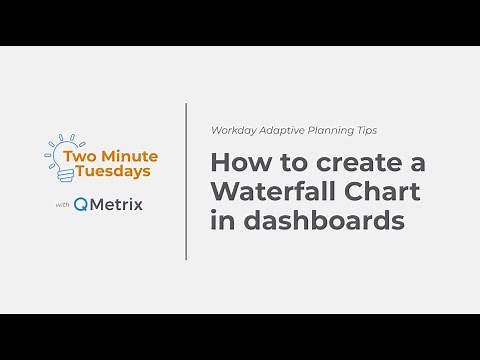 Two Minute Tuesdays

with QMetrix

Workday Adaptive Planning Tips

How to create a Waterfall Chart in dashboards